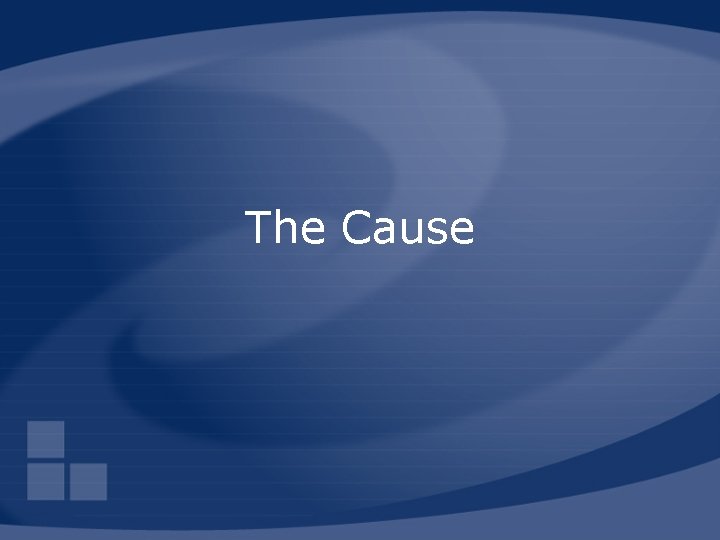 The Cause